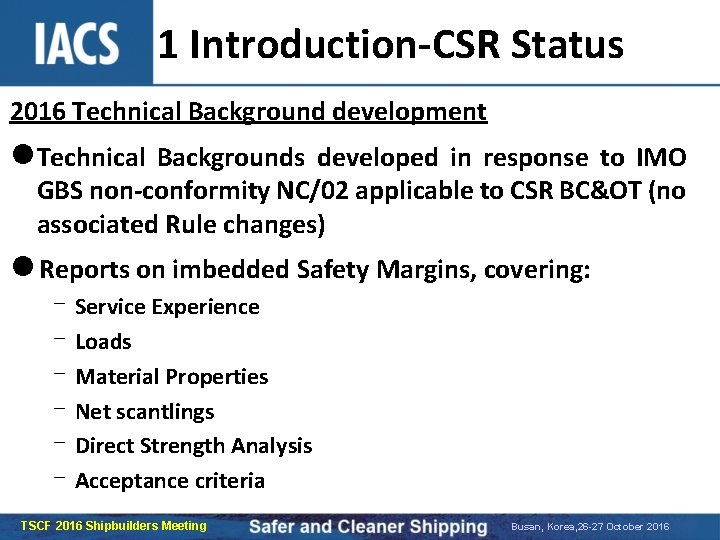 IACS

1 Introduction-CSR Status

2016 Technical Background development

● Technical Backgrounds developed in response to IMO GBS non-conformity NC/02 applicable to CSR BC&OT (no associated Rule changes)

● Reports on imbedded Safety Margins, covering:

– Service Experience

– Loads

– Material Properties

– Net scantlings

– Direct Strength Analysis

– Acceptance criteria

TSCF 2016 Shipbuilders Meeting  Safer and Cleaner Shipping  Busan, Korea,26-27 October 2016